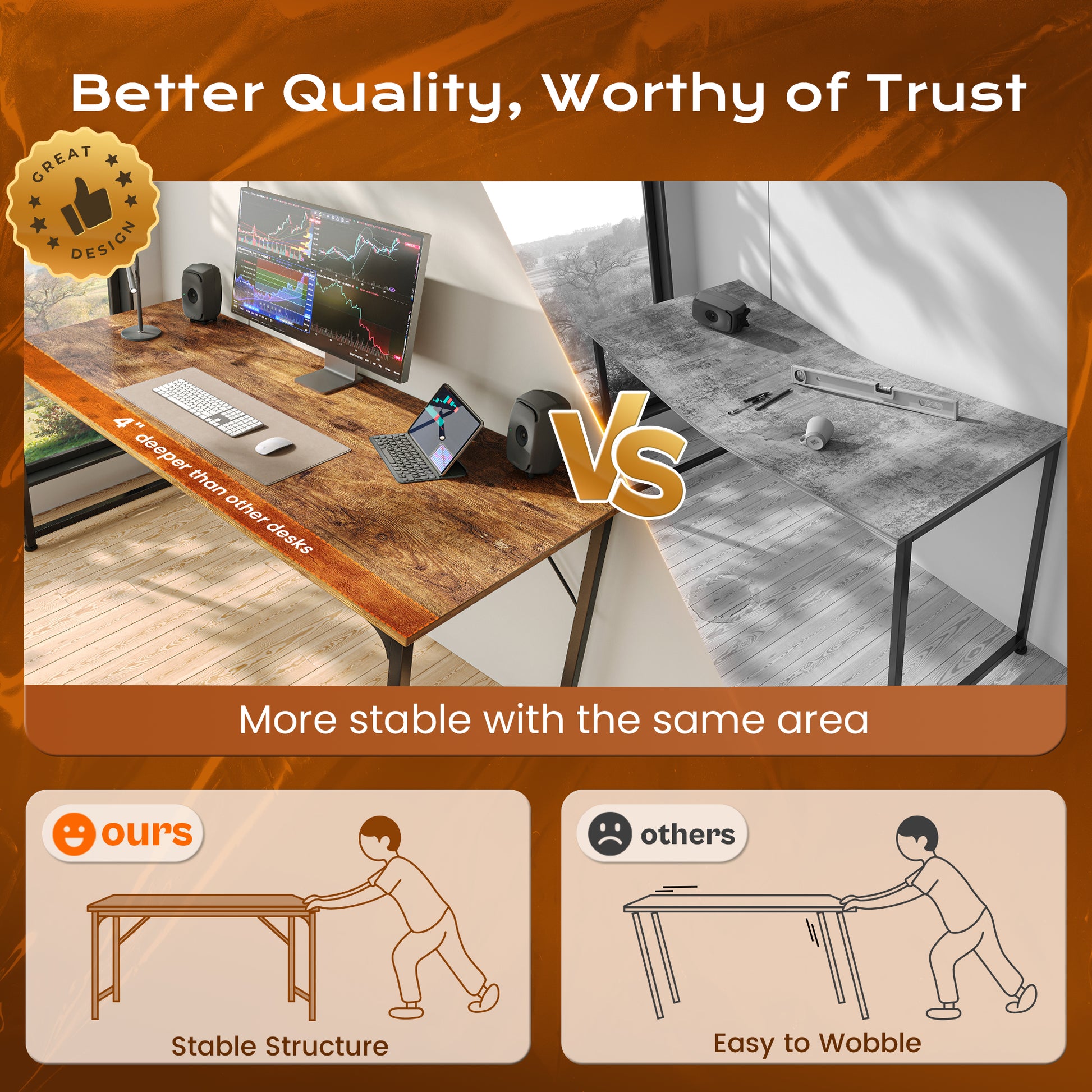 Better Quality, Worthy of Trust

GREAT DESIGN

4" deeper than other desks

VS

More stable with the same area

ours

Stable Structure

others

Easy to Wobble